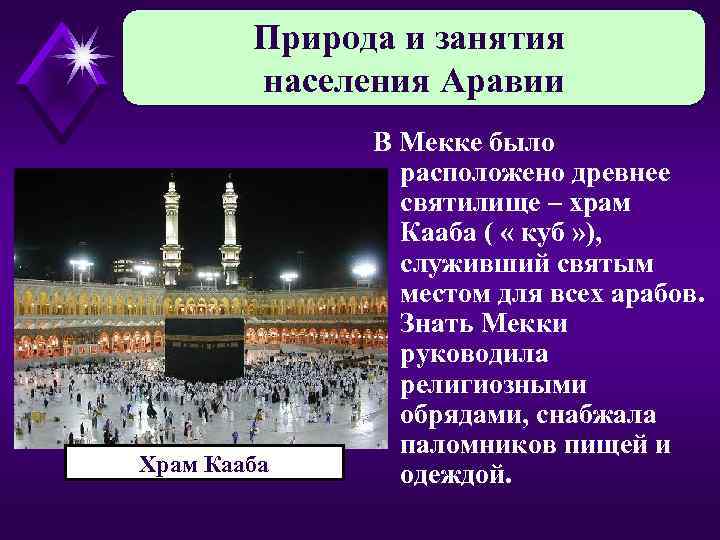 Природа и занятия населения Аравии

В Мекке было расположено древнее святилище – храм Кааба ( « куб »), служивший святым местом для всех арабов. Знать Мекки руководила религиозными обрядами, снабжала паломников пищей и одеждой.

Храм Кааба